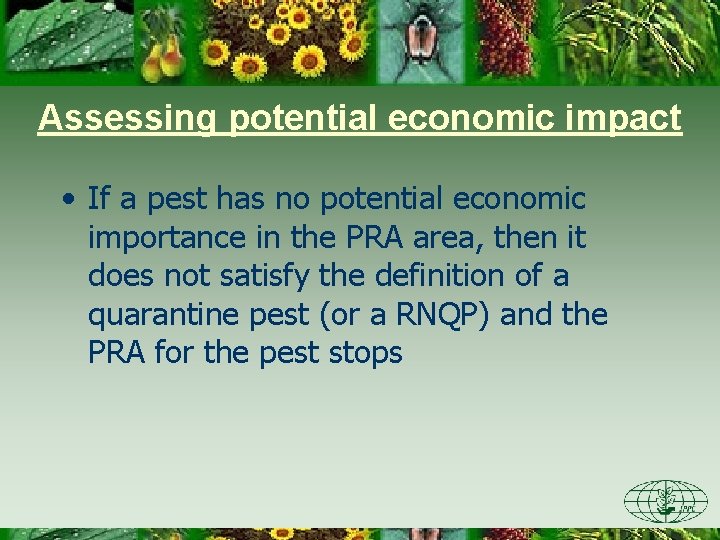 Assessing potential economic impact

• If a pest has no potential economic importance in the PRA area, then it does not satisfy the definition of a quarantine pest (or a RNQP) and the PRA for the pest stops

IPPC